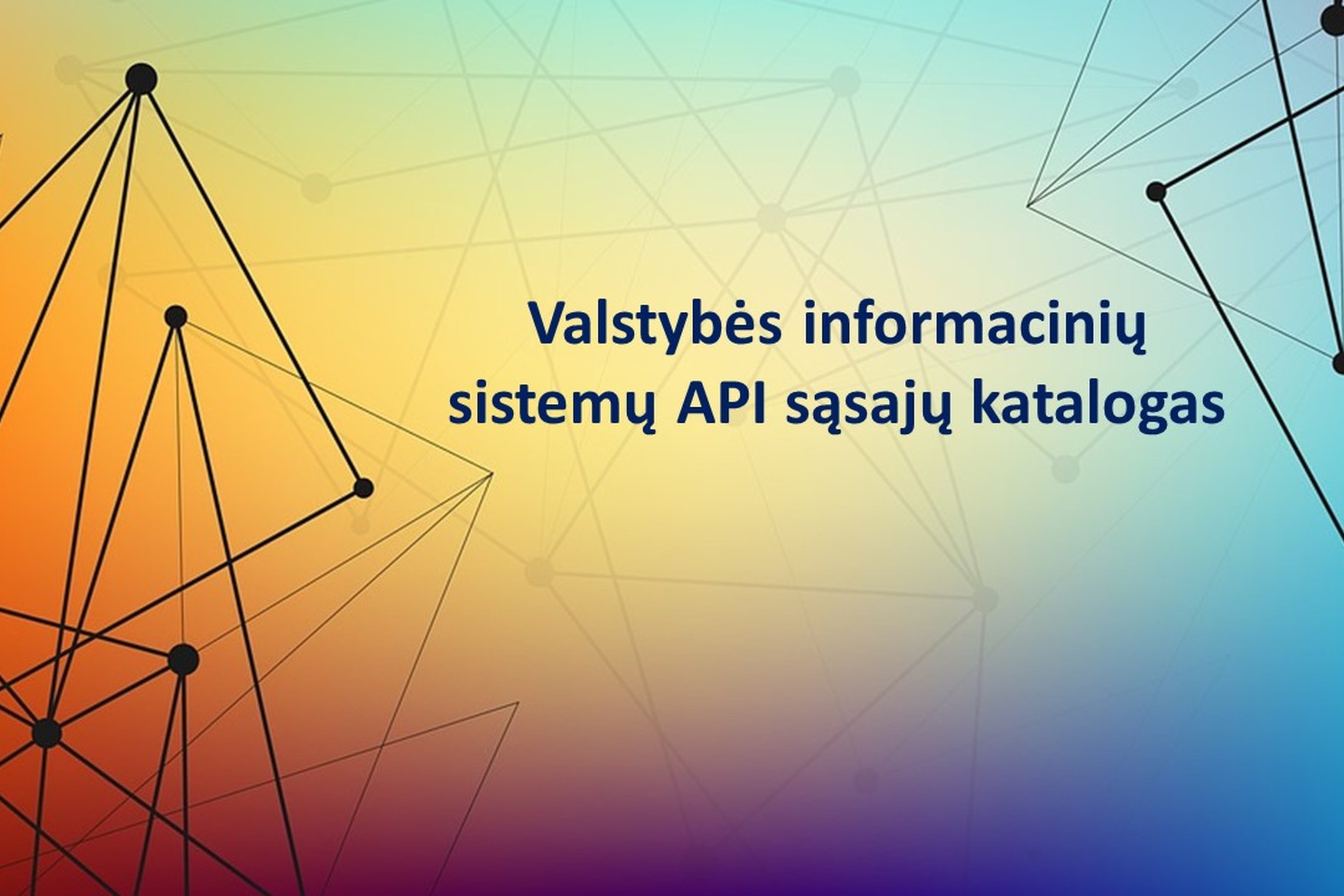 Valstybės informacinių sistemų API sąsajų katalogas